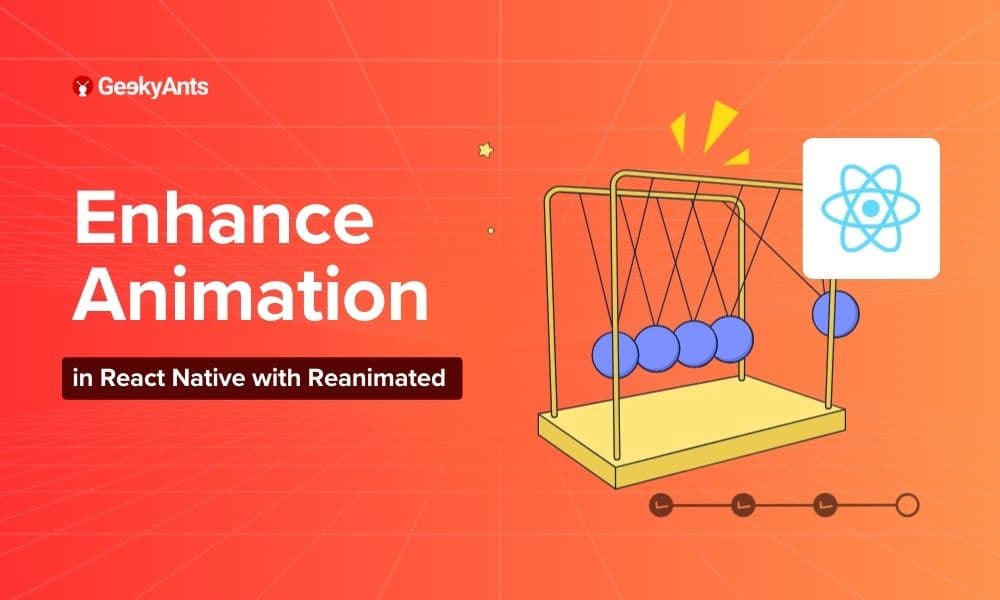 GeekyAnts

Enhance Animation

in React Native with Reanimated